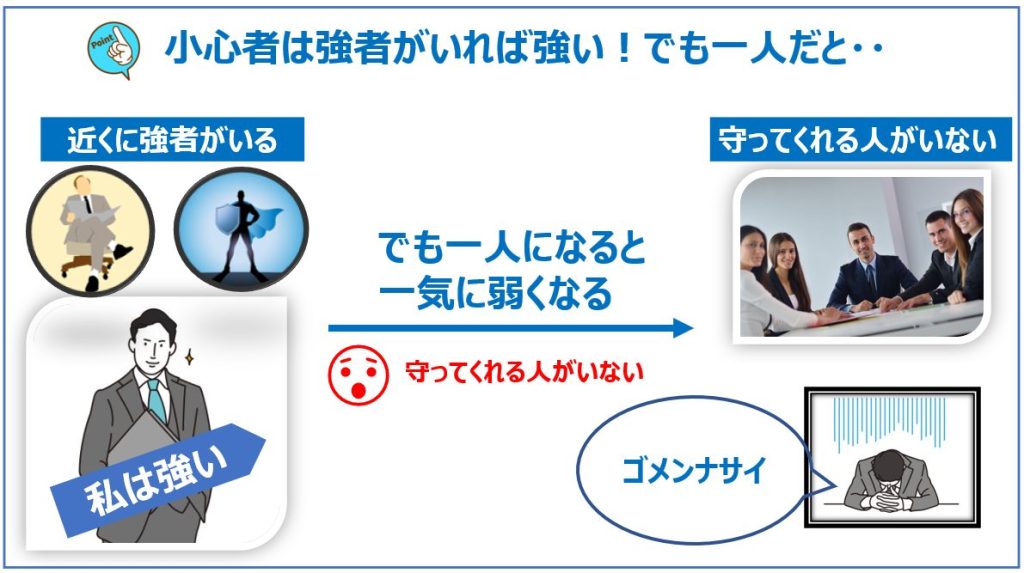 Point

小心者は強者がいれば強い！でも一人だと‥

近くに強者がいる

私は強い

でも一人になると
一気に弱くなる

守ってくれる人がいない

守ってくれる人がいない

ゴメンナサイ